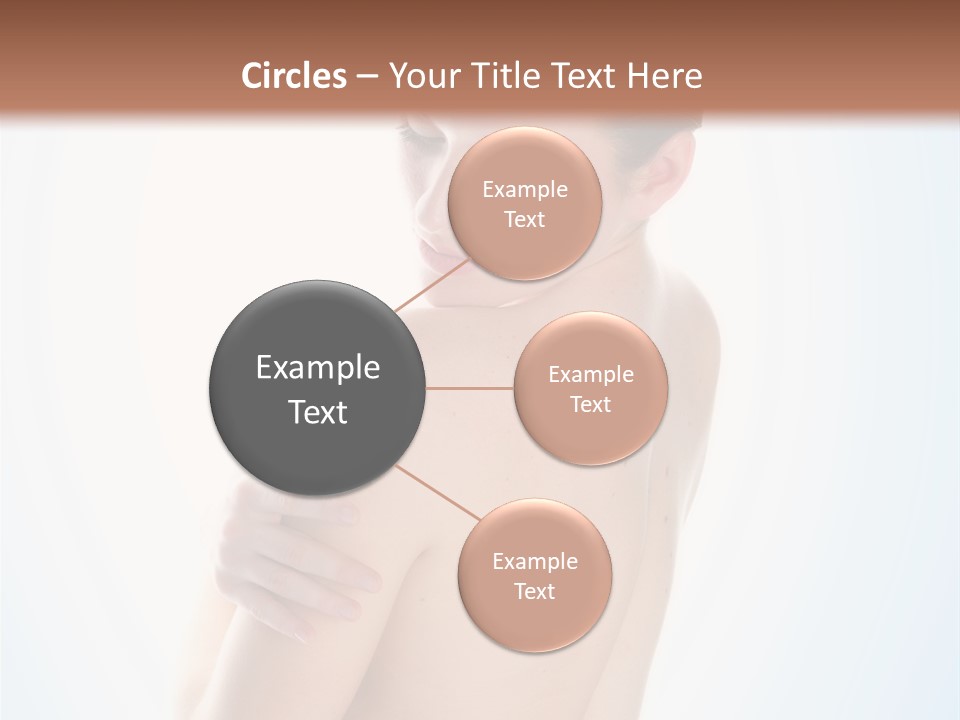 Circles – Your Title Text Here

Example Text

Example Text

Example Text

Example Text